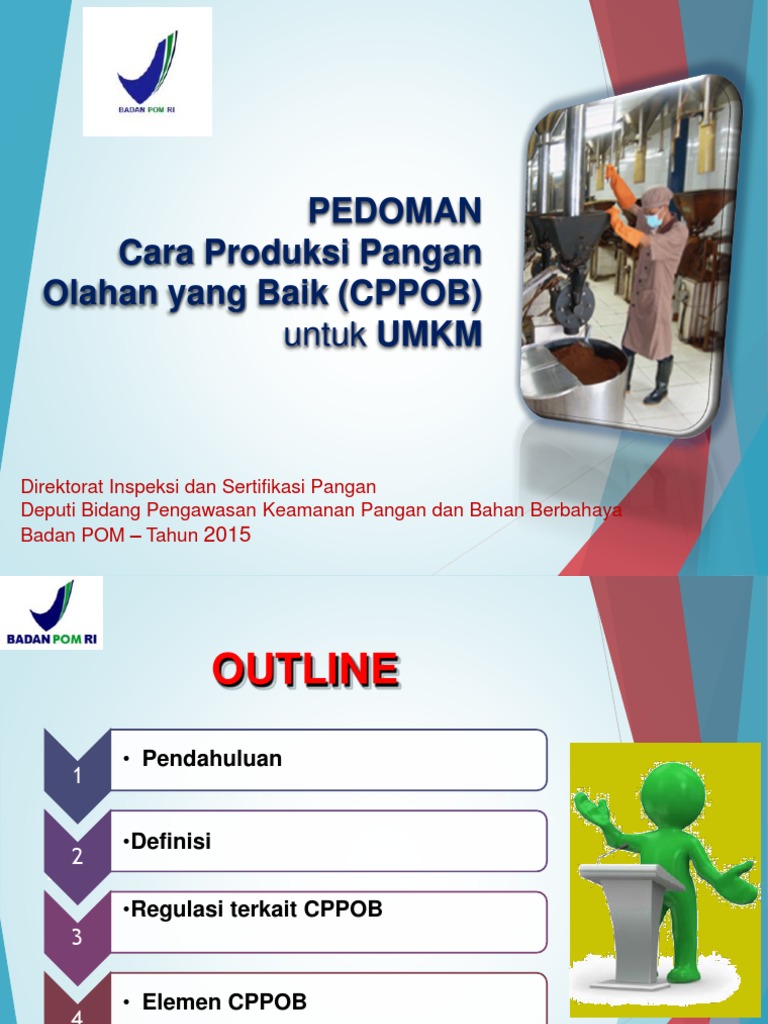 BADAN POM RI

PEDOMAN
Cara Produksi Pangan Olahan yang Baik (CPPOB) untuk UMKM

Direktorat Inspeksi dan Sertifikasi Pangan
Deputi Bidang Pengawasan Keamanan Pangan dan Bahan Berbahaya
Badan POM – Tahun 2015

BADAN POM RI

OUTLINE

1 • Pendahuluan

2 •Definisi

3 •Regulasi terkait CPPOB

4 • Elemen CPPOB